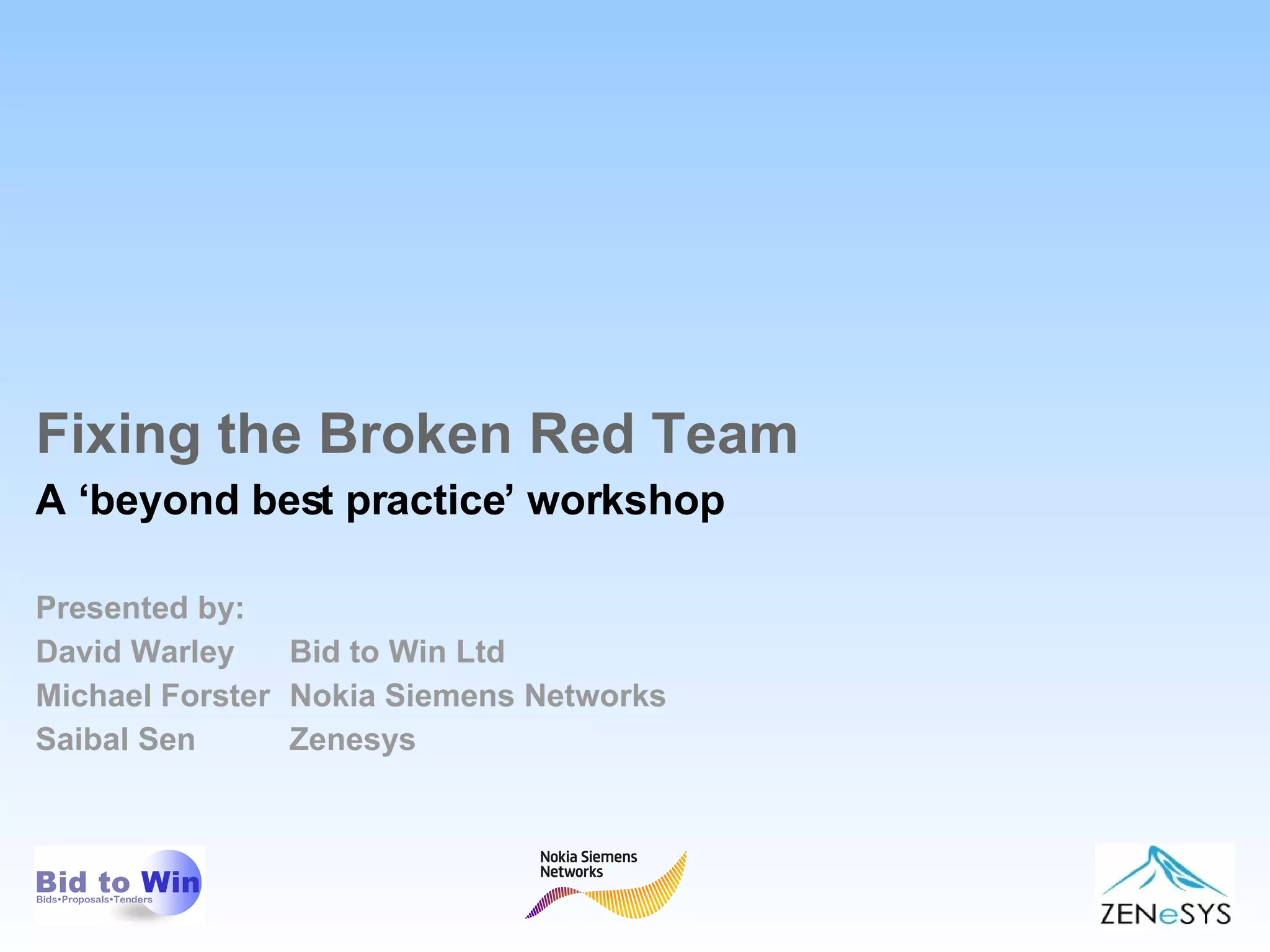 Fixing the Broken Red Team
A ‘beyond best practice’ workshop

Presented by:
David Warley Bid to Win Ltd
Michael Forster Nokia Siemens Networks
Saibal Sen Zenesys

Bid to Win
Bids•Proposals•Tenders

Nokia Siemens Networks

ZENeSYS